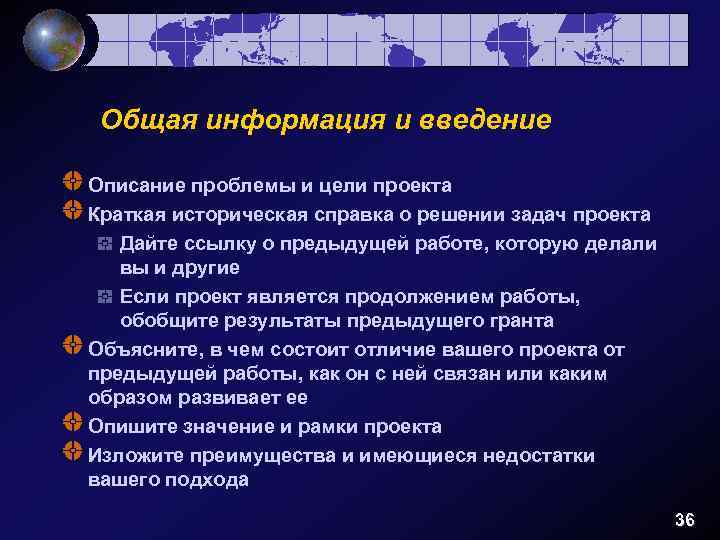 Общая информация и введение

Описание проблемы и цели проекта

Краткая историческая справка о решении задач проекта

Дайте ссылку о предыдущей работе, которую делали вы и другие

Если проект является продолжением работы, обобщите результаты предыдущего гранта

Объясните, в чем состоит отличие вашего проекта от предыдущей работы, как он с ней связан или каким образом развивает ее

Опишите значение и рамки проекта

Изложите преимущества и имеющиеся недостатки вашего подхода

36